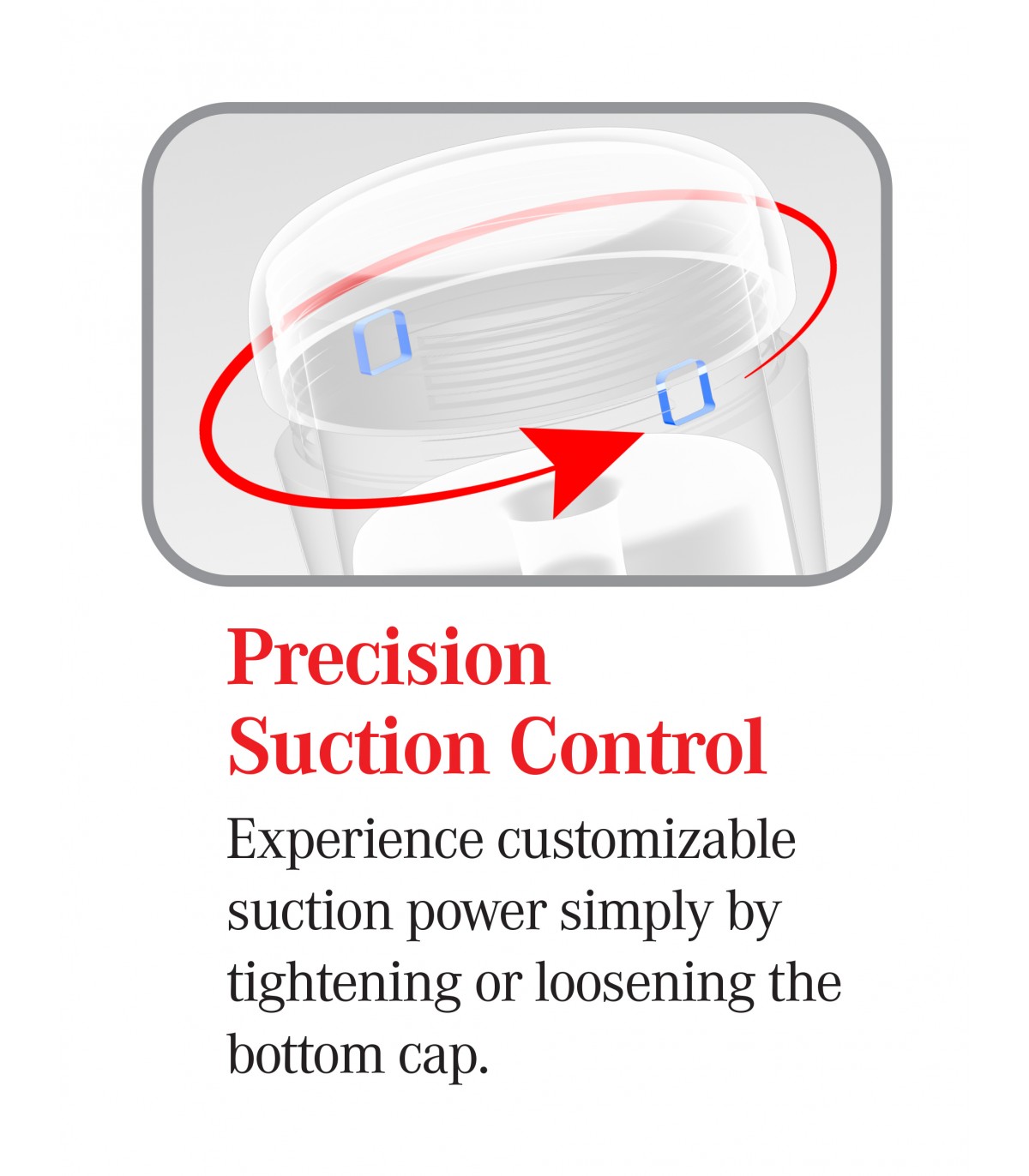 Precision Suction Control

Experience customizable suction power simply by tightening or loosening the bottom cap.